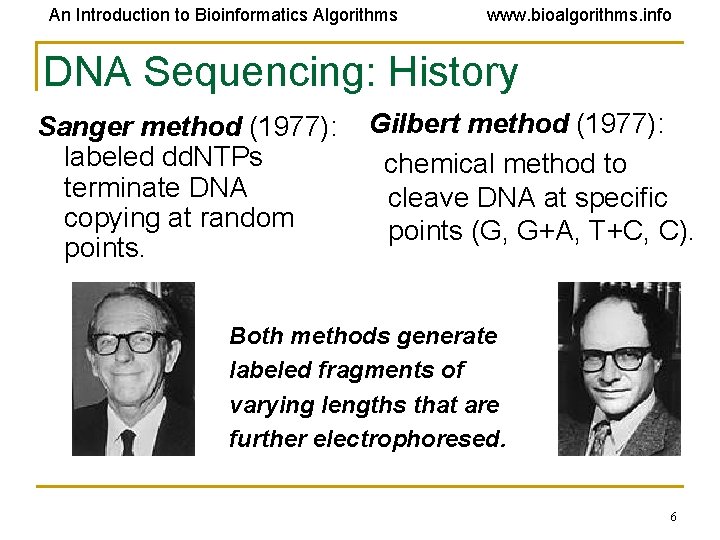 An Introduction to Bioinformatics Algorithms

www.bioalgorithms.info

DNA Sequencing: History

Sanger method (1977): labeled ddNTPs terminate DNA copying at random points.

Gilbert method (1977): chemical method to cleave DNA at specific points (G, G+A, T+C, C).

Both methods generate labeled fragments of varying lengths that are further electrophoresed.

6